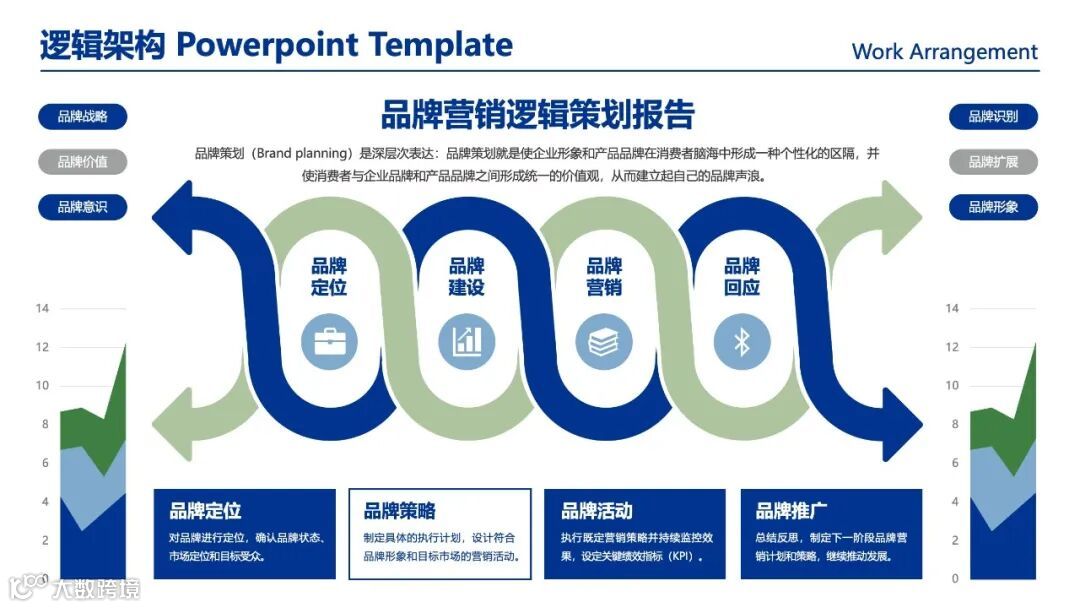 逻辑架构 Powerpoint Template

Work Arrangement

品牌战略

品牌价值

品牌意识

品牌识别

品牌扩展

品牌形象

品牌营销逻辑策划报告

品牌策划（Brand planning）是深层次表达：品牌策划就是使企业形象和产品品牌在消费者脑海中形成一种个性化的区隔，并使消费者与企业品牌和产品品牌之间形成统一的价值观，从而建立起自己的品牌声浪。

品牌定位

品牌建设

品牌营销

品牌回应

14
12
10
8
6
4
2
0

14
12
10
8
6
4
2
0

品牌定位

对品牌进行定位，确认品牌状态、市场定位和目标受众。

品牌策略

制定具体的执行计划，设计符合品牌形象和目标市场的营销活动。

品牌活动

执行既定营销策略并持续监控效果，设定关键绩效指标（KPI）。

品牌推广

总结反思，制定下一阶段品牌营销计划和策略，继续推动发展。

大数跨境